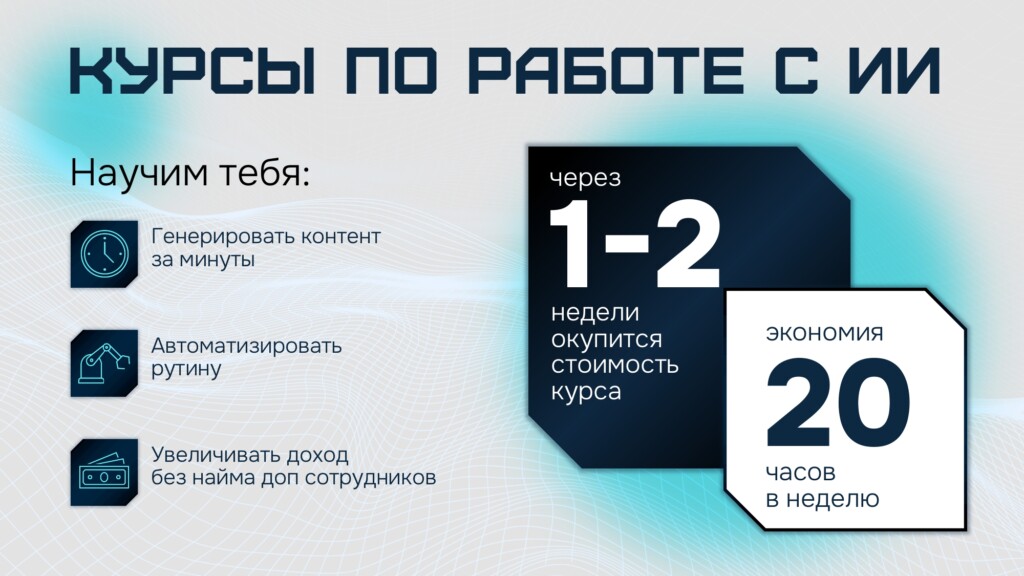 КУРСЫ ПО РАБОТЕ С ИИ

Научим тебя:

Генерировать контент за минуты

Автоматизировать рутину

Увеличивать доход без найма доп сотрудников

через
1-2
недели окупится стоимость курса

экономия
20
часов в неделю